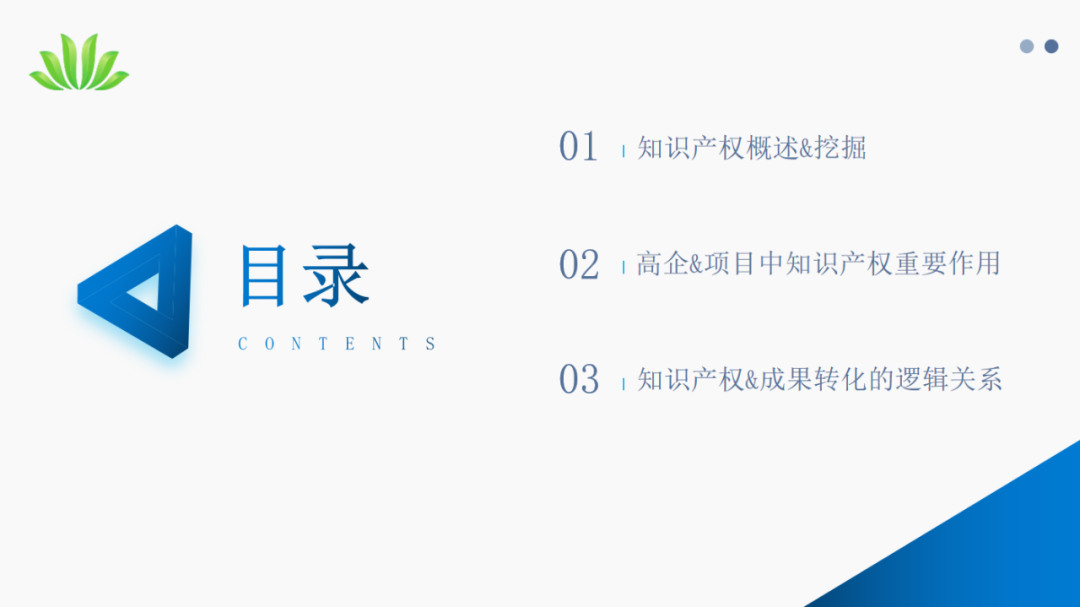 目录
CONTENTS

01 知识产权概述&挖掘

02 高企&项目中知识产权重要作用

03 知识产权&成果转化的逻辑关系